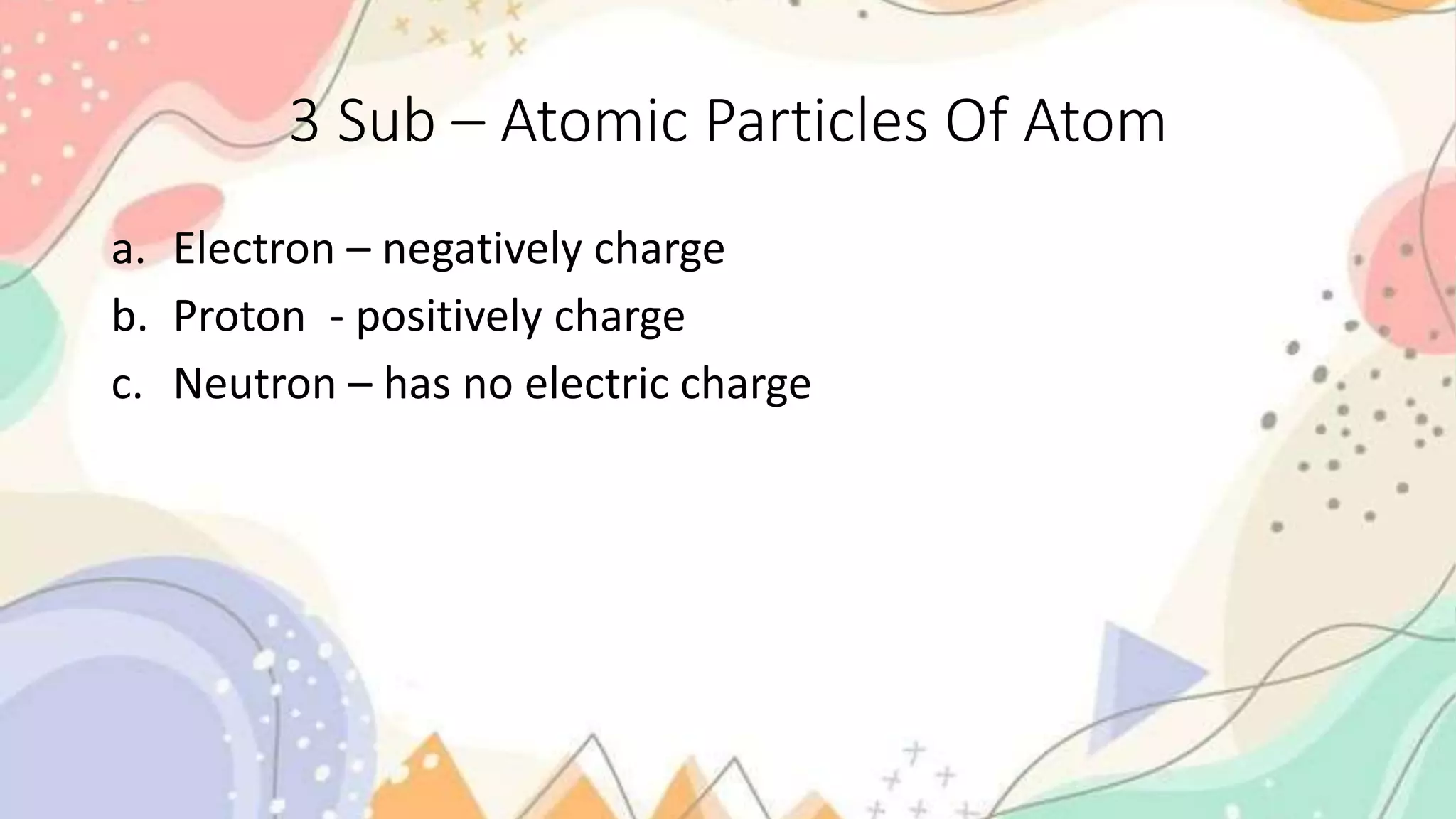 3 Sub – Atomic Particles Of Atom

a. Electron – negatively charge
b. Proton - positively charge
c. Neutron – has no electric charge